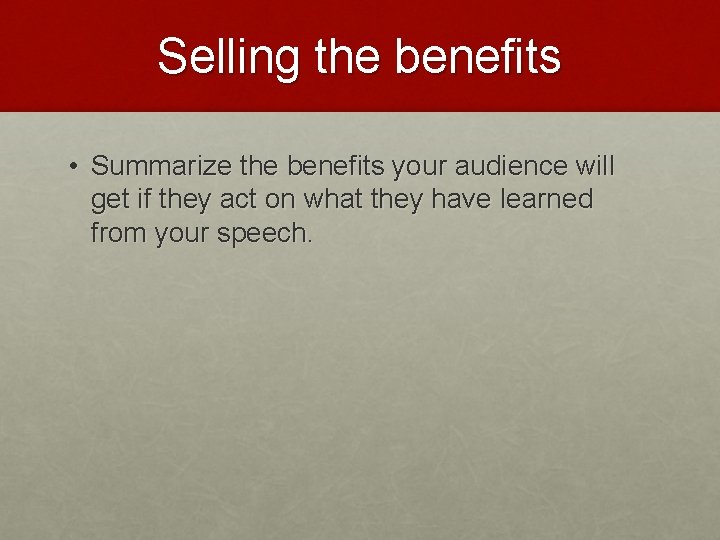 Selling the benefits

• Summarize the benefits your audience will get if they act on what they have learned from your speech.